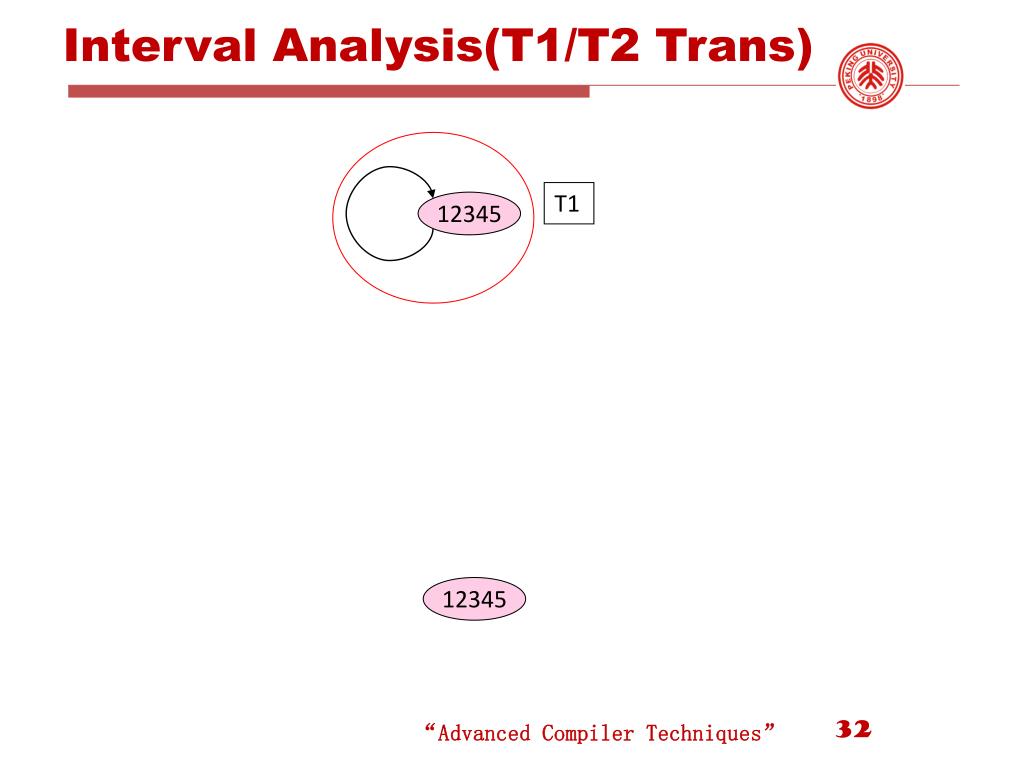 Interval Analysis(T1/T2 Trans)

PEKING UNIVERSITY 1898

12345

T1

12345

“Advanced Compiler Techniques”

32